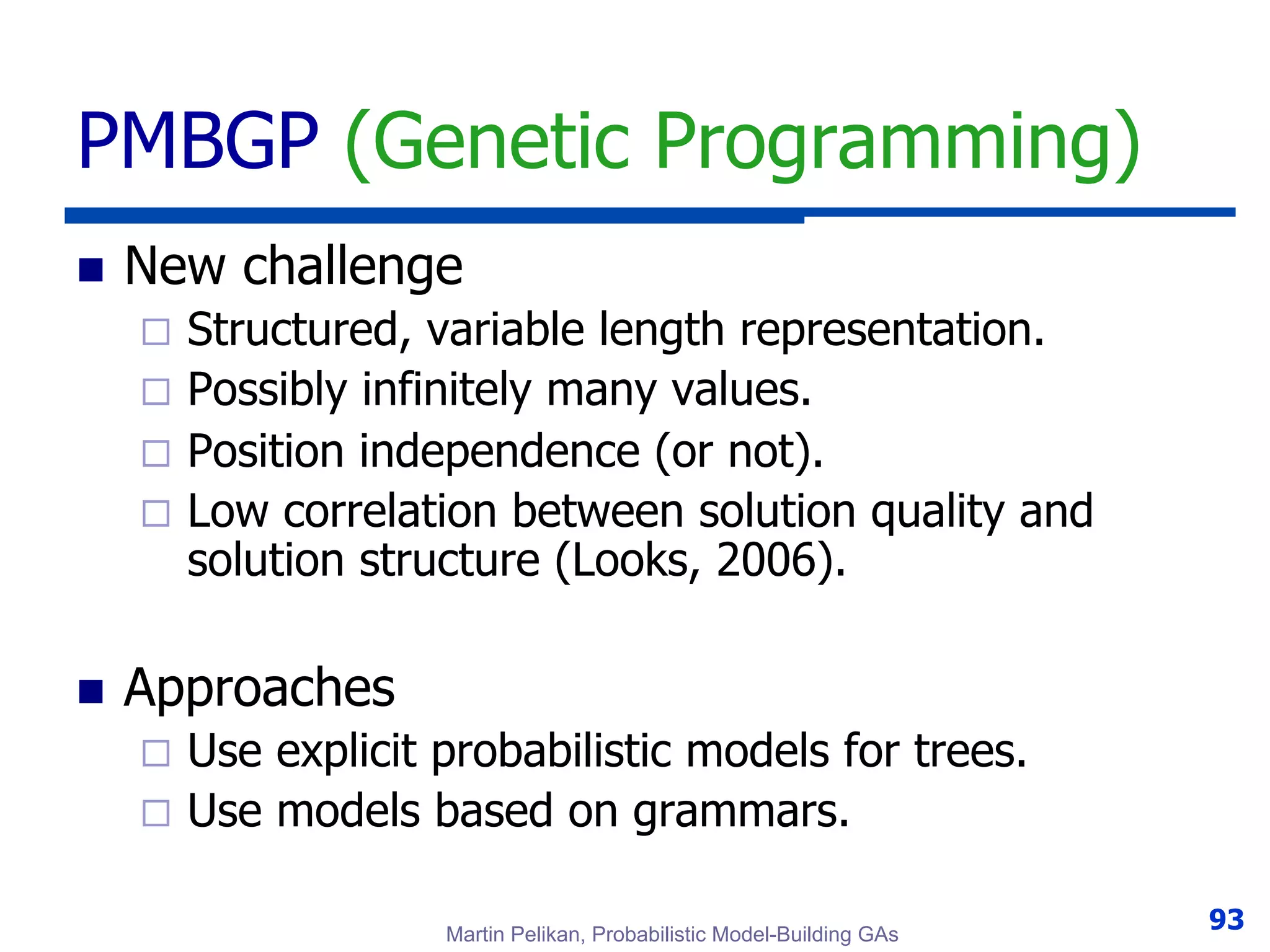 PMBGP (Genetic Programming)

New challenge

Structured, variable length representation.

Possibly infinitely many values.

Position independence (or not).

Low correlation between solution quality and solution structure (Looks, 2006).

Approaches

Use explicit probabilistic models for trees.

Use models based on grammars.

Martin Pelikan, Probabilistic Model-Building GAs

93